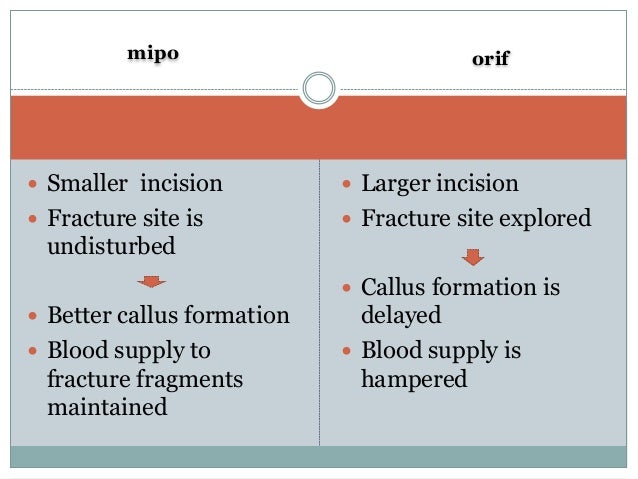 mipo

- Smaller  incision
- Fracture site is undisturbed

- Better callus formation
- Blood supply to fracture fragments maintained

orif

- Larger incision
- Fracture site explored

- Callus formation is delayed
- Blood supply is hampered